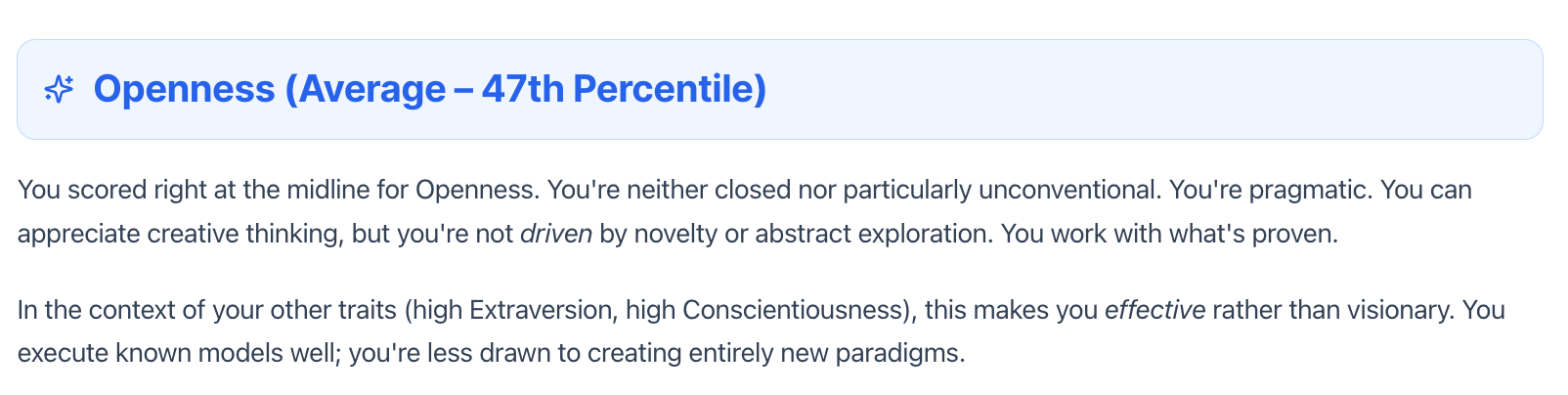 Openness (Average – 47th Percentile)

You scored right at the midline for Openness. You're neither closed nor particularly unconventional. You're pragmatic. You can appreciate creative thinking, but you're not driven by novelty or abstract exploration. You work with what's proven.

In the context of your other traits (high Extraversion, high Conscientiousness), this makes you effective rather than visionary. You execute known models well; you're less drawn to creating entirely new paradigms.